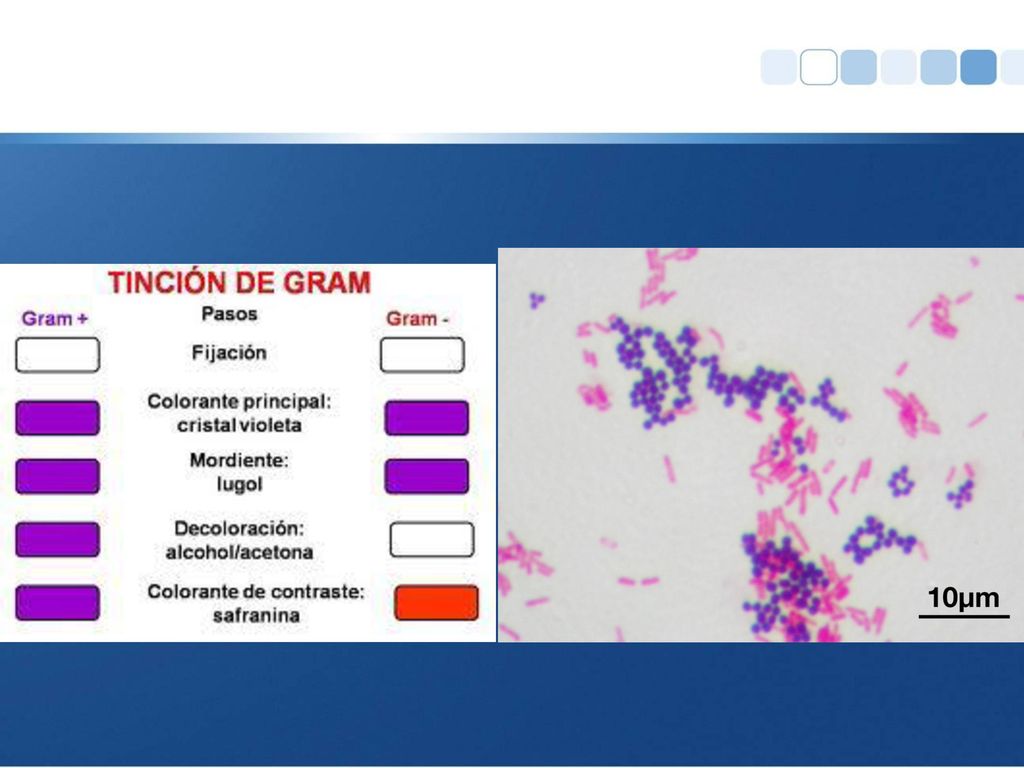 TINCIÓN DE GRAM

Gram +

Pasos

Gram -

Fijación

Colorante principal: cristal violeta

Mordiente: lugol

Decoloración: alcohol/acetona

Colorante de contraste: safranina

10µm